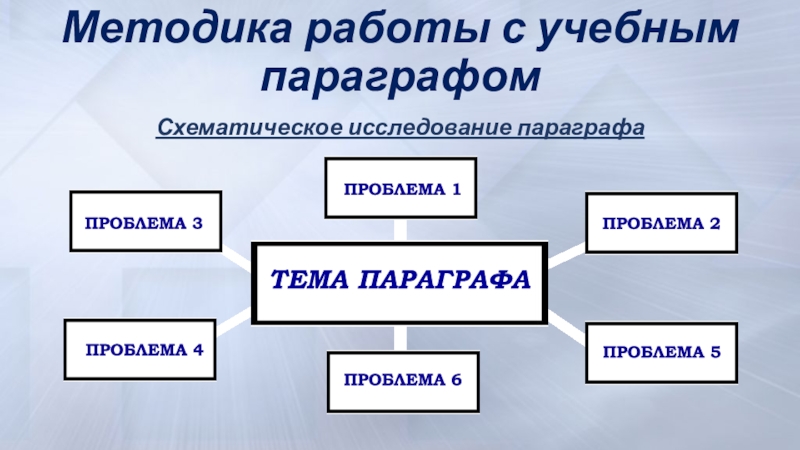 Методика работы с учебным параграфом

Схематическое исследование параграфа

ПРОБЛЕМА 1

ПРОБЛЕМА 3

ПРОБЛЕМА 2

ТЕМА ПАРАГРАФА

ПРОБЛЕМА 4

ПРОБЛЕМА 5

ПРОБЛЕМА 6